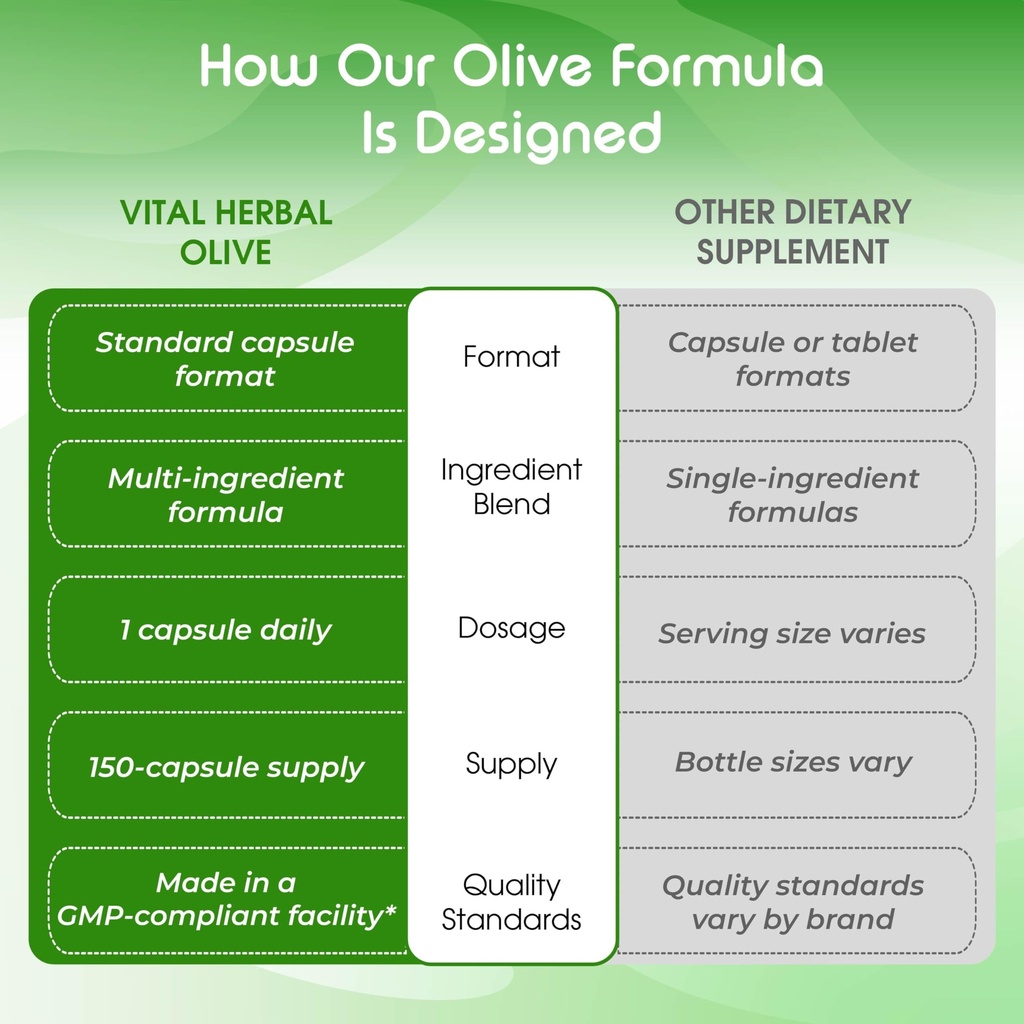 How Our Olive Formula Is Designed

| VITAL HERBAL OLIVE | | OTHER DIETARY SUPPLEMENT |
|---|---|---|
| Standard capsule format | Format | Capsule or tablet formats |
| Multi-ingredient formula | Ingredient Blend | Single-ingredient formulas |
| 1 capsule daily | Dosage | Serving size varies |
| 150-capsule supply | Supply | Bottle sizes vary |
| Made in a GMP-compliant facility* | Quality Standards | Quality standards vary by brand |